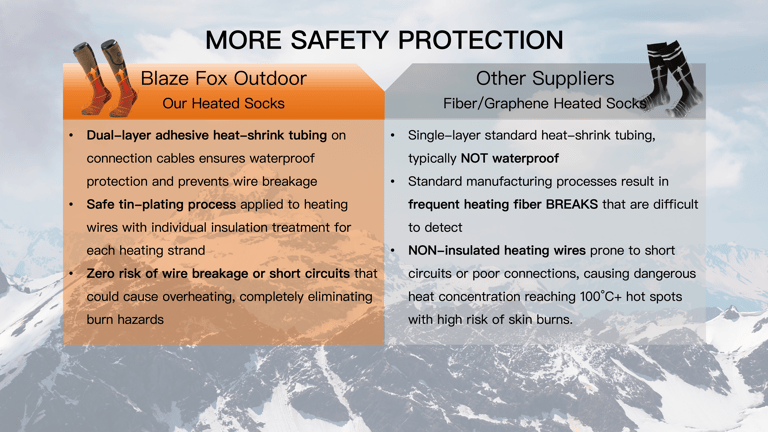 MORE SAFETY PROTECTION

Blaze Fox Outdoor
Our Heated Socks

• Dual-layer adhesive heat-shrink tubing on connection cables ensures waterproof protection and prevents wire breakage
• Safe tin-plating process applied to heating wires with individual insulation treatment for each heating strand
• Zero risk of wire breakage or short circuits that could cause overheating, completely eliminating burn hazards

Other Suppliers
Fiber/Graphene Heated Socks

• Single-layer standard heat-shrink tubing, typically NOT waterproof
• Standard manufacturing processes result in frequent heating fiber BREAKS that are difficult to detect
• NON-insulated heating wires prone to short circuits or poor connections, causing dangerous heat concentration reaching 100°C+ hot spots with high risk of skin burns.